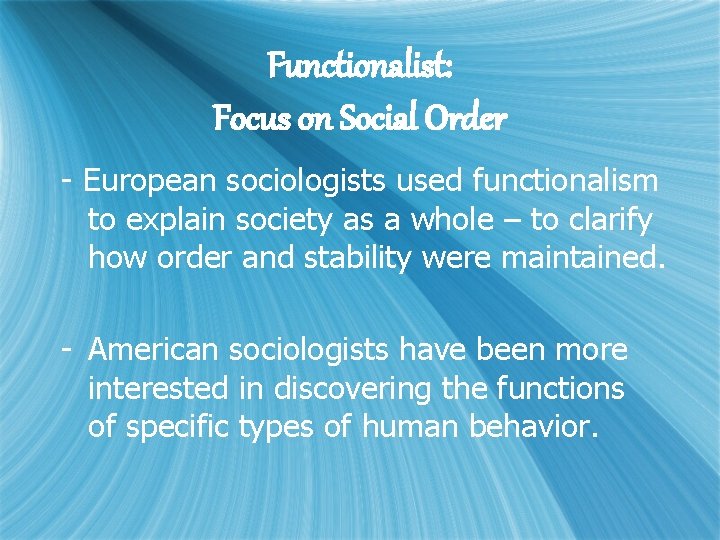 Functionalist:
Focus on Social Order

- European sociologists used functionalism to explain society as a whole – to clarify how order and stability were maintained.

- American sociologists have been more interested in discovering the functions of specific types of human behavior.